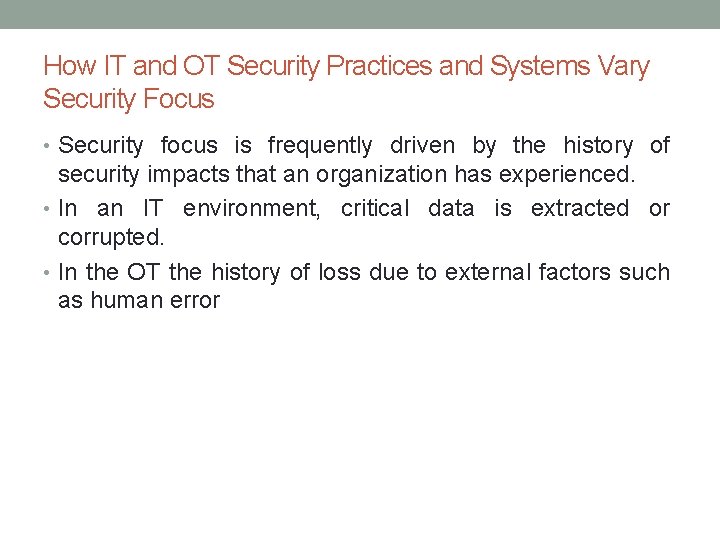 How IT and OT Security Practices and Systems Vary
Security Focus

• Security focus is frequently driven by the history of security impacts that an organization has experienced.
• In an IT environment, critical data is extracted or corrupted.
• In the OT the history of loss due to external factors such as human error